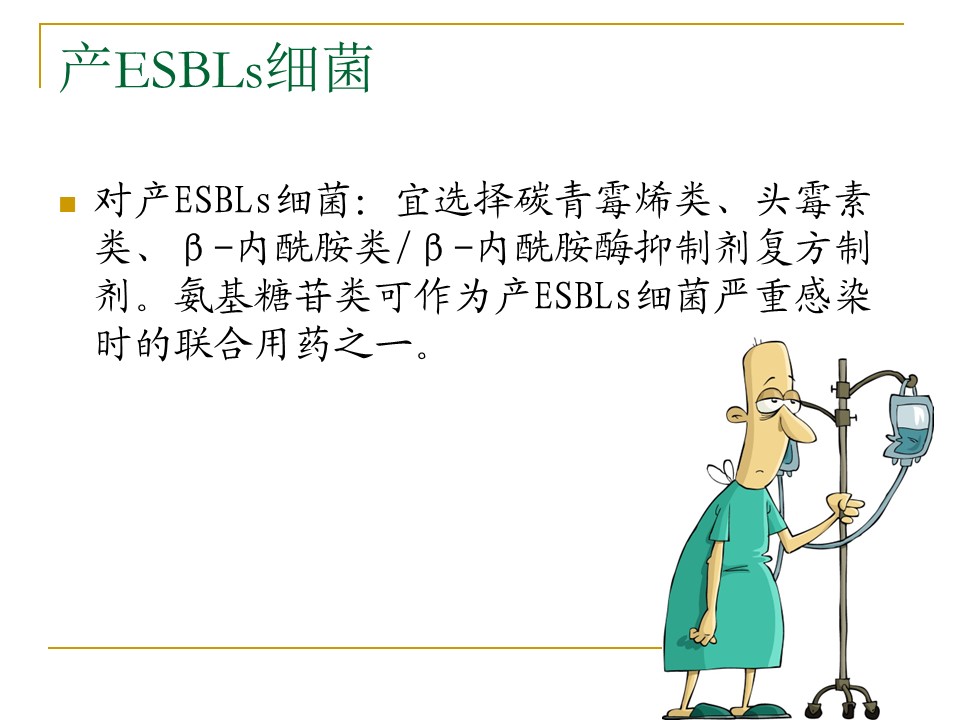 产ESBLs细菌

对产ESBLs细菌：宜选择碳青霉烯类、头霉素类、β-内酰胺类/β-内酰胺酶抑制剂复方制剂。氨基糖苷类可作为产ESBLs细菌严重感染时的联合用药之一。